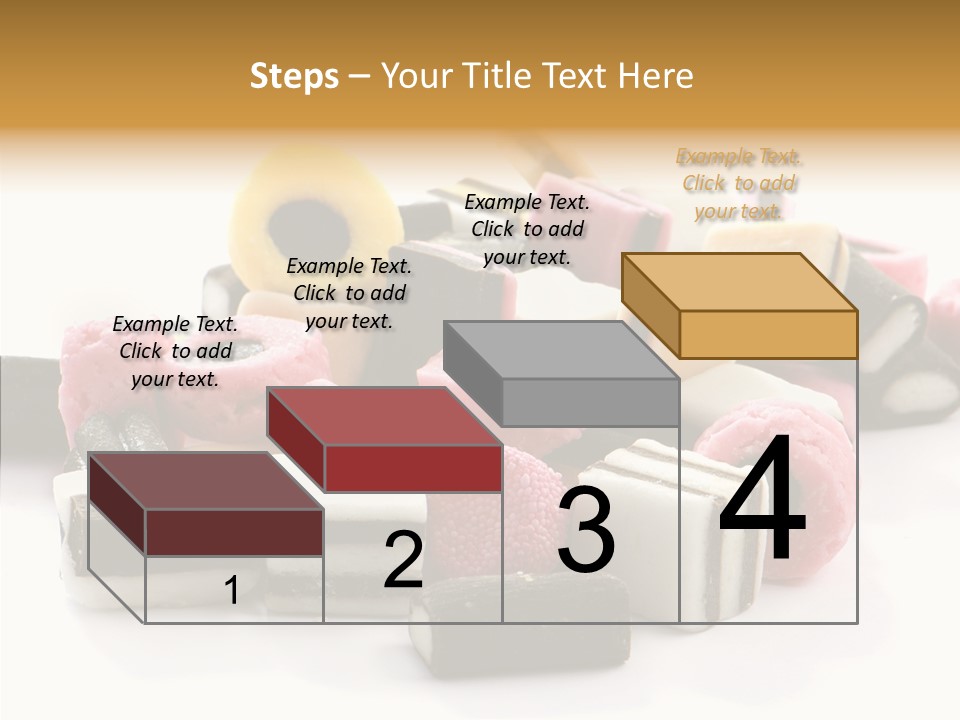 Steps – Your Title Text Here

Example Text. Click to add your text.

Example Text. Click to add your text.

Example Text. Click to add your text.

Example Text. Click to add your text.

1

2

3

4